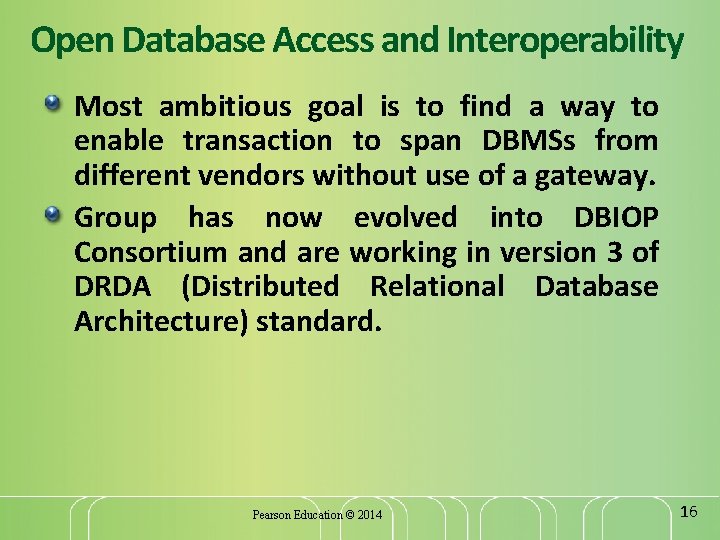 Open Database Access and Interoperability

Most ambitious goal is to find a way to enable transaction to span DBMSs from different vendors without use of a gateway.

Group has now evolved into DBIOP Consortium and are working in version 3 of DRDA (Distributed Relational Database Architecture) standard.

Pearson Education © 2014

16